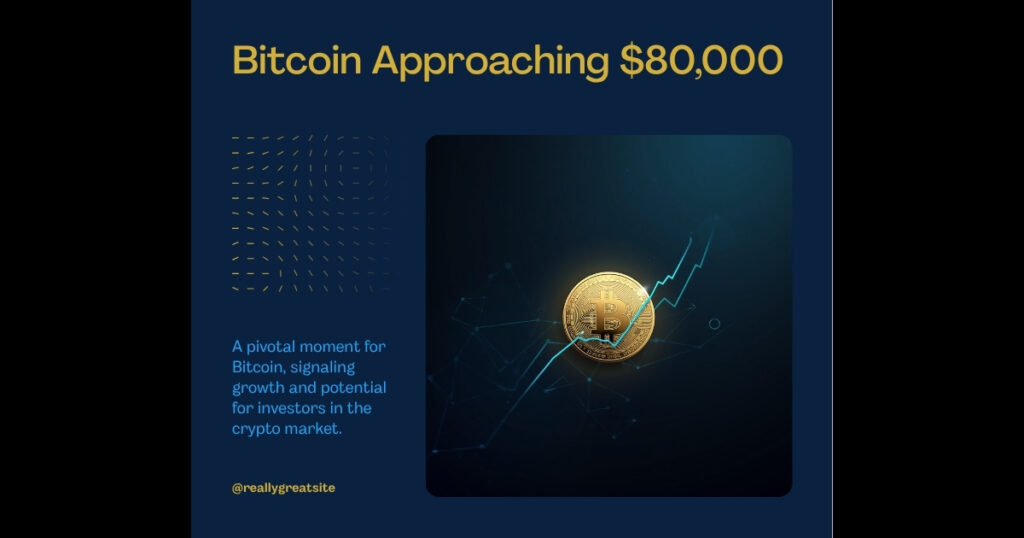 Bitcoin Approaching \$80,000

A pivotal moment for Bitcoin, signaling growth and potential for investors in the crypto market.

@reallygreatsite